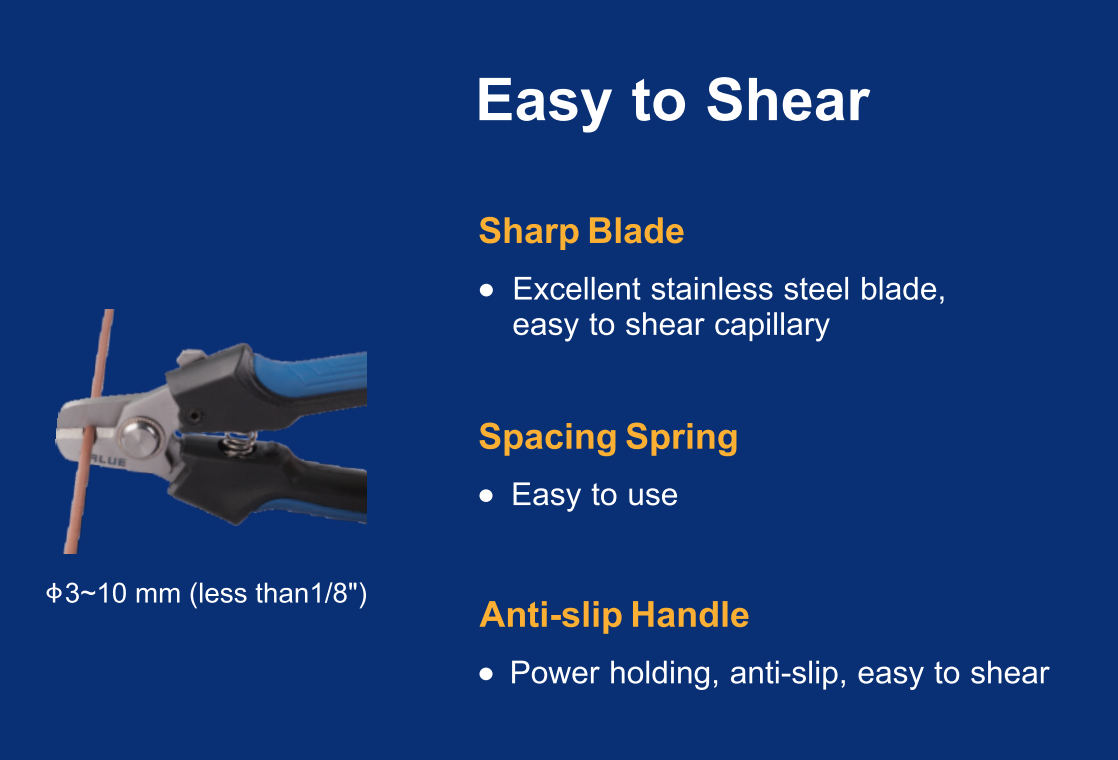 Easy to Shear

Sharp Blade

● Excellent stainless steel blade, easy to shear capillary

Spacing Spring

● Easy to use

Anti-slip Handle

● Power holding, anti-slip, easy to shear

ALUE

Φ3~10 mm (less than1/8")